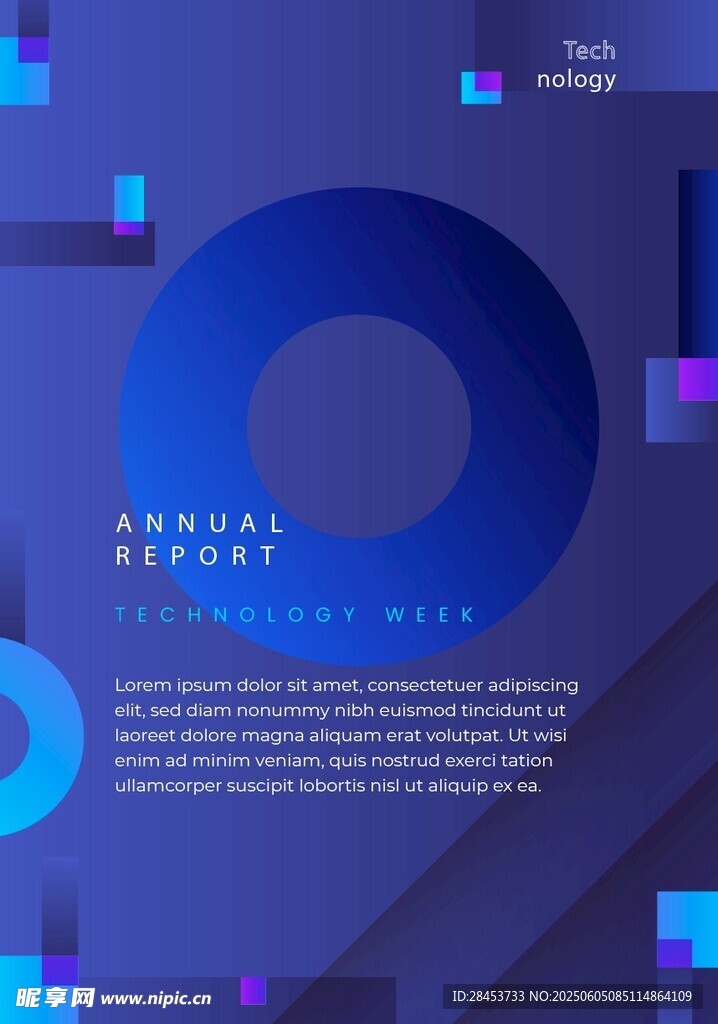 Tech
nology

ANNUAL
REPORT

TECHNOLOGY WEEK

Lorem ipsum dolor sit amet, consectetuer adipiscing elit, sed diam nonummy nibh euismod tincidunt ut laoreet dolore magna aliquam erat volutpat. Ut wisi enim ad minim veniam, quis nostrud exerci tation ullamcorper suscipit lobortis nisl ut aliquip ex ea.

昵享网 www.nipic.cn

ID:28453733 NO:20250605085114864109